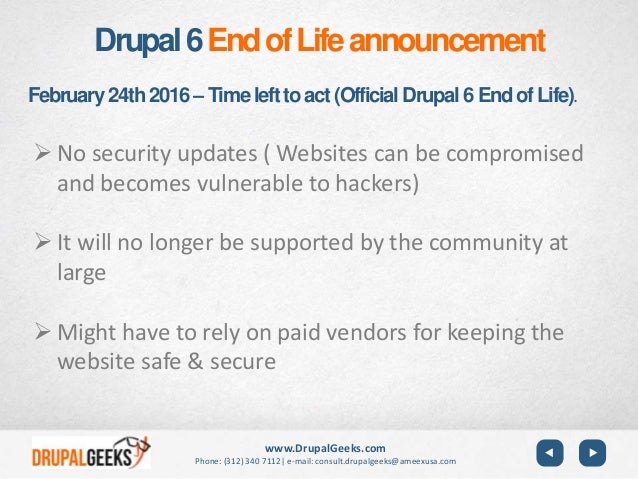 Drupal 6 End of Life announcement

February 24th 2016 – Time left to act (Official Drupal 6 End of Life).

➢ No security updates ( Websites can be compromised and becomes vulnerable to hackers)

➢ It will no longer be supported by the community at large

➢ Might have to rely on paid vendors for keeping the website safe & secure

DRUPALGEEKS

www.DrupalGeeks.com
Phone: (312) 340 7112 | e-mail: consult.drupalgeeks@ameexusa.com